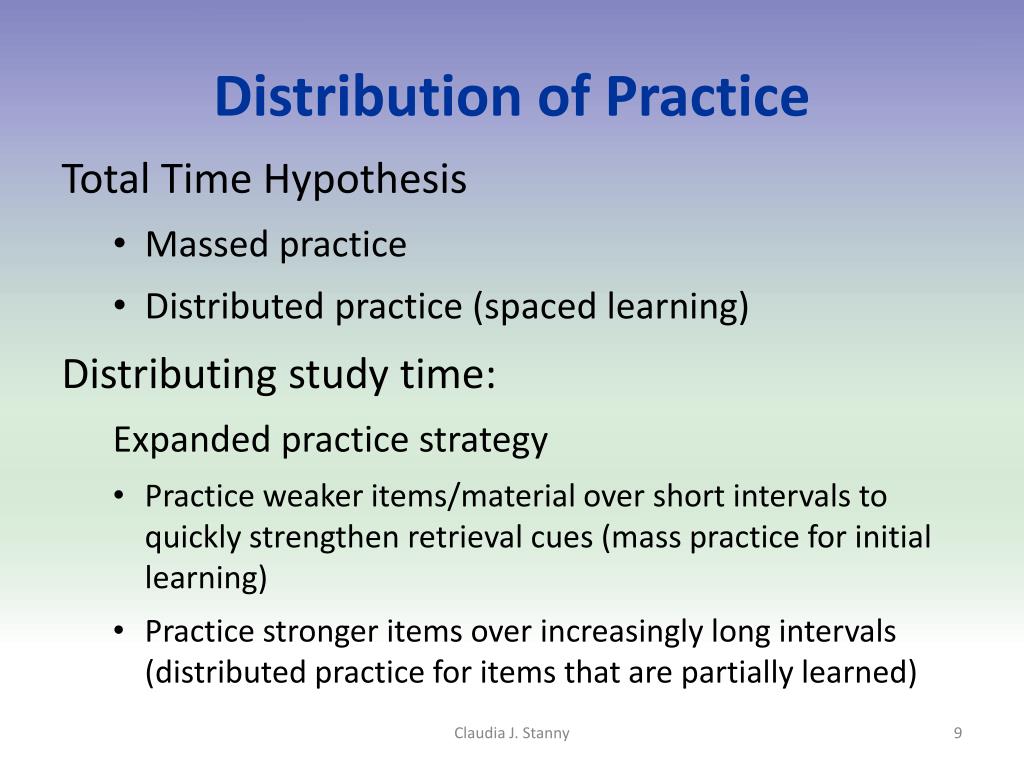 Distribution of Practice

Total Time Hypothesis

• Massed practice
• Distributed practice (spaced learning)

Distributing study time:

Expanded practice strategy

• Practice weaker items/material over short intervals to quickly strengthen retrieval cues (mass practice for initial learning)
• Practice stronger items over increasingly long intervals (distributed practice for items that are partially learned)

Claudia J. Stanny

9